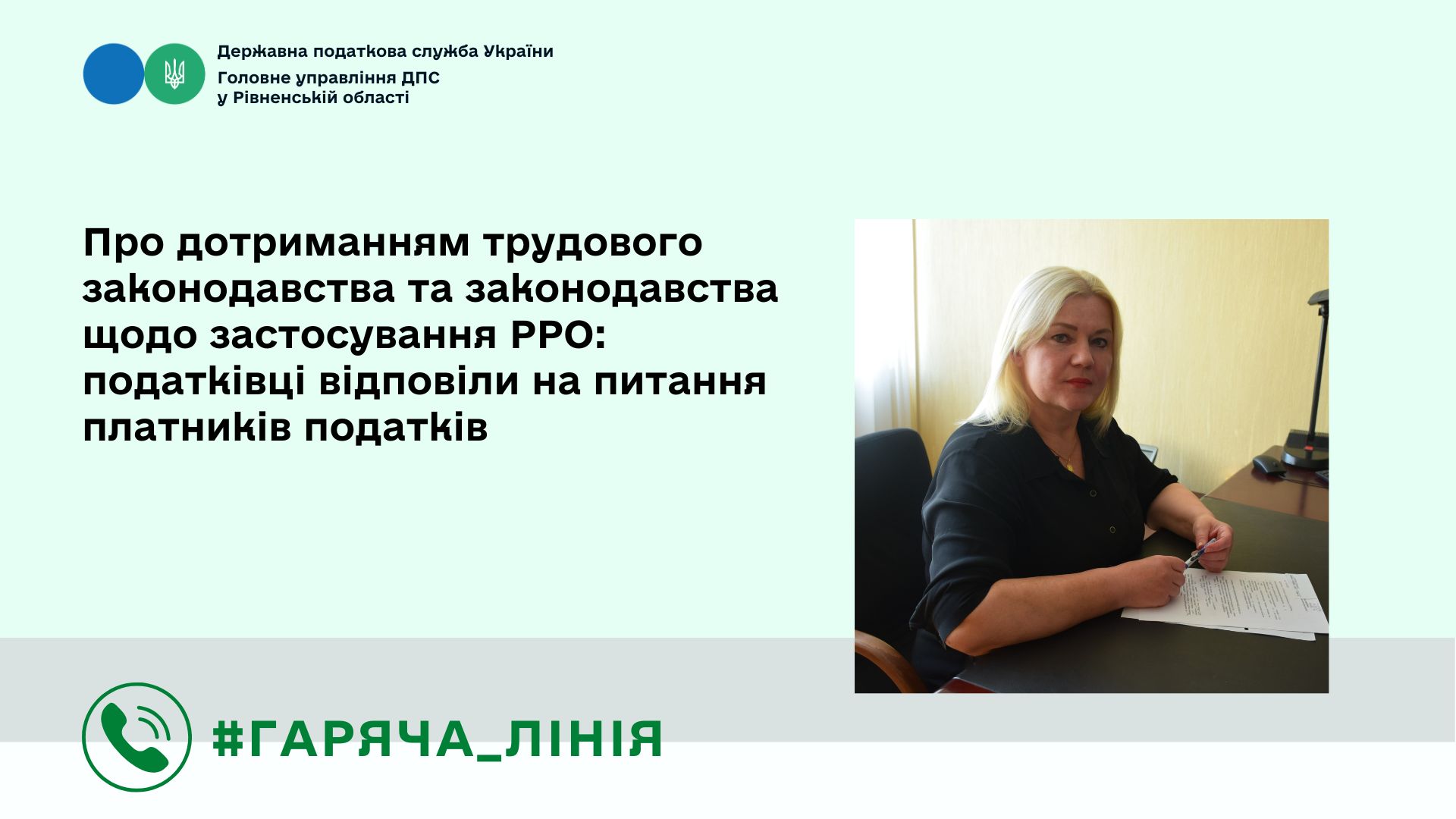 Державна податкова служба України
Головне управління ДПС
у Рівненській області

Про дотриманням трудового законодавства та законодавства щодо застосування РРО: податківці відповіли на питання платників податків

#ГАРЯЧА_ЛІНІЯ